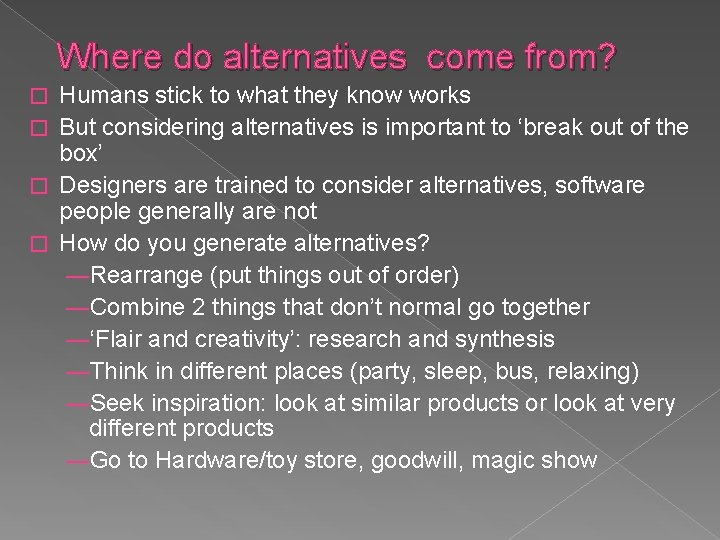 Where do alternatives  come from?

□ Humans stick to what they know works
□ But considering alternatives is important to ‘break out of the box’
□ Designers are trained to consider alternatives, software people generally are not
□ How do you generate alternatives?
—Rearrange (put things out of order)
—Combine 2 things that don’t normal go together
—‘Flair and creativity’: research and synthesis
—Think in different places (party, sleep, bus, relaxing)
—Seek inspiration: look at similar products or look at very different products
—Go to Hardware/toy store, goodwill, magic show